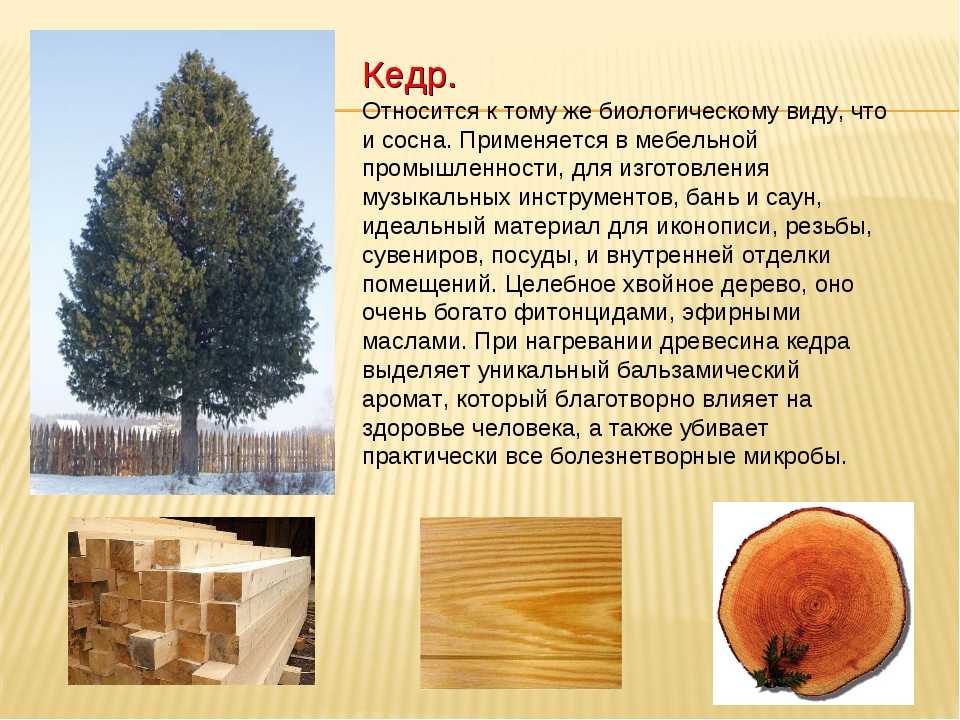 Кедр.

Относится к тому же биологическому виду, что и сосна. Применяется в мебельной промышленности, для изготовления музыкальных инструментов, бань и саун, идеальный материал для иконописи, резьбы, сувениров, посуды, и внутренней отделки помещений. Целебное хвойное дерево, оно очень богато фитонцидами, эфирными маслами. При нагревании древесина кедра выделяет уникальный бальзамический аромат, который благотворно влияет на здоровье человека, а также убивает практически все болезнетворные микробы.